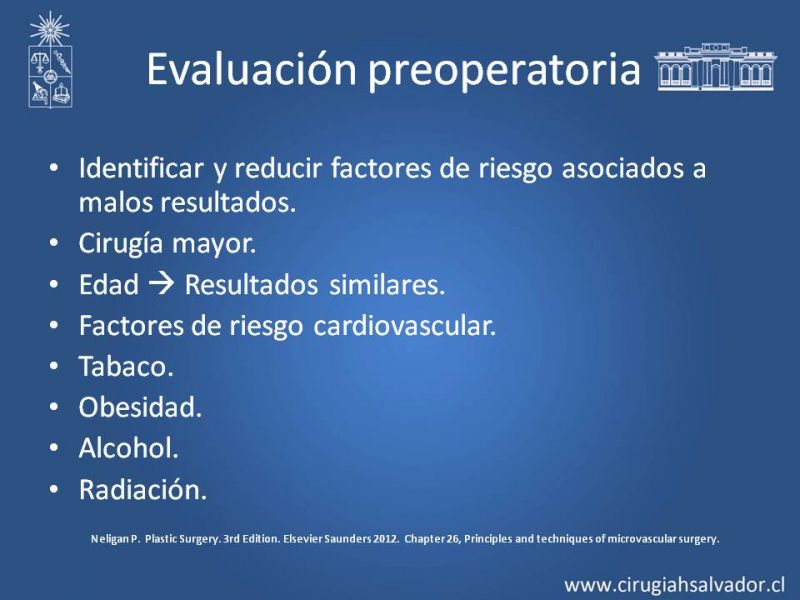 Evaluación preoperatoria

• Identificar y reducir factores de riesgo asociados a malos resultados.
• Cirugía mayor.
• Edad → Resultados similares.
• Factores de riesgo cardiovascular.
• Tabaco.
• Obesidad.
• Alcohol.
• Radiación.

Neligan P. Plastic Surgery. 3rd Edition. Elsevier Saunders 2012. Chapter 26, Principles and techniques of microvascular surgery.

www.cirugiahsalvador.cl